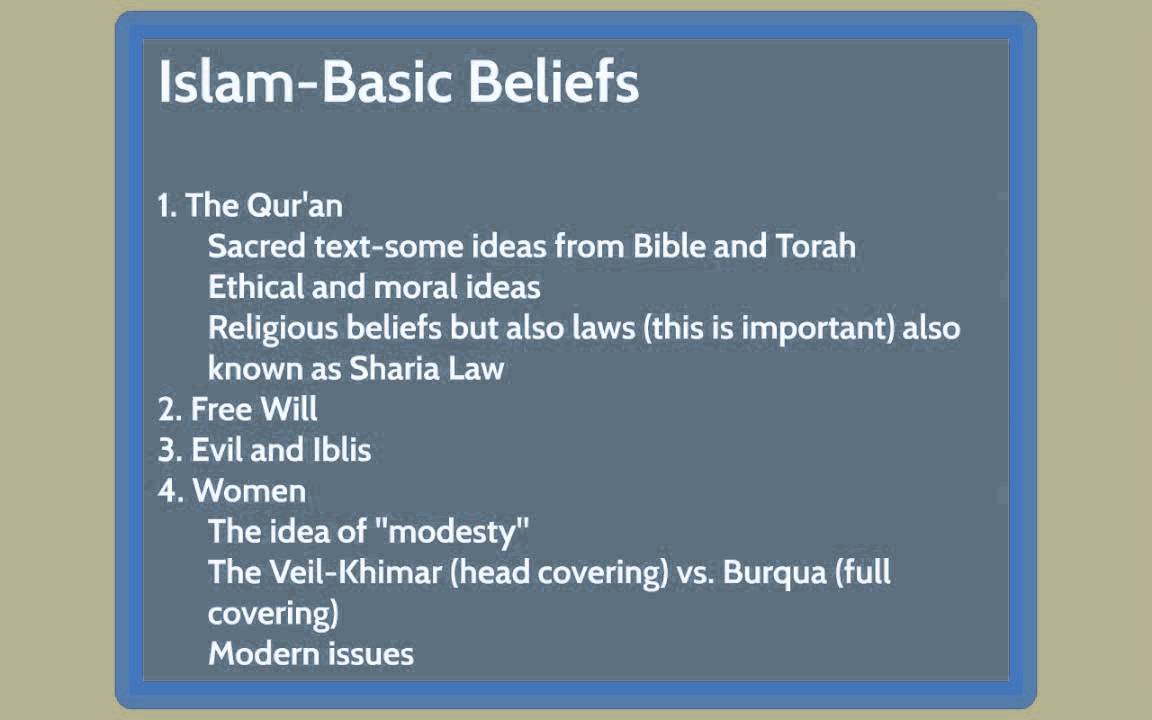 Islam-Basic Beliefs

1. The Qur'an
Sacred text-some ideas from Bible and Torah
Ethical and moral ideas
Religious beliefs but also laws (this is important) also known as Sharia Law
2. Free Will
3. Evil and Iblis
4. Women
The idea of "modesty"
The Veil-Khimar (head covering) vs. Burqua (full covering)
Modern issues